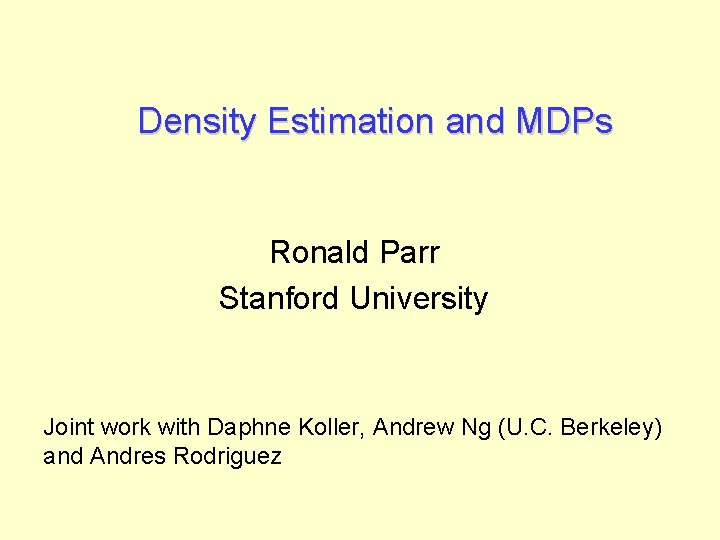 Density Estimation and MDPs

Ronald Parr
Stanford University

Joint work with Daphne Koller, Andrew Ng (U.C. Berkeley) and Andres Rodriguez